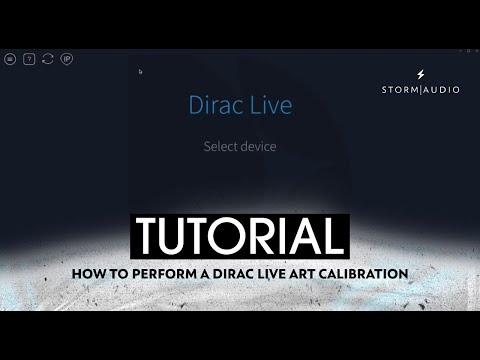 ? IP

STORM|AUDIO

Dirac Live

Select device

TUTORIAL

HOW TO PERFORM A DIRAC LIVE ART CALIBRATION